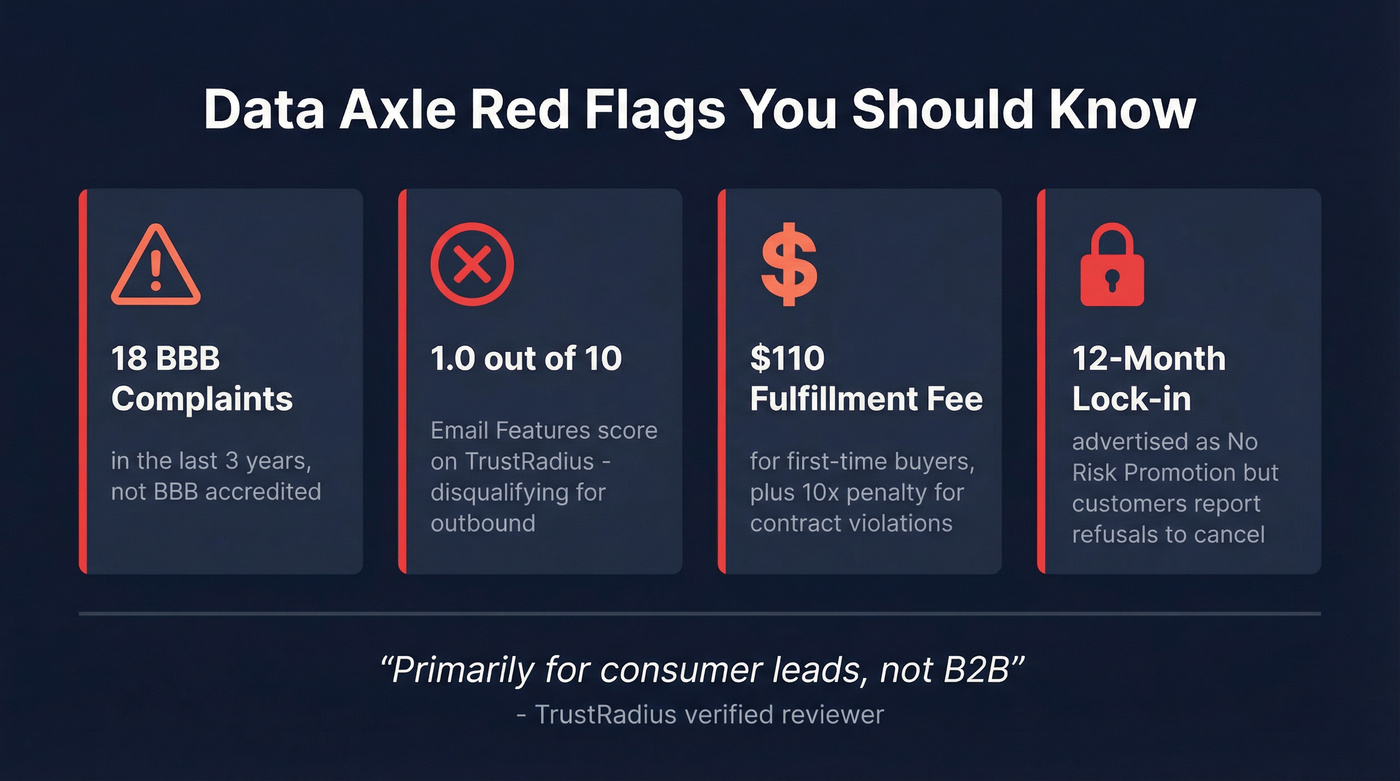 Data Axle Red Flags You Should Know

18 BBB Complaints

in the last 3 years, not BBB accredited

1.0 out of 10

Email Features score on TrustRadius - disqualifying for outbound

$110 Fulfillment Fee

for first-time buyers, plus 10x penalty for contract violations

12-Month Lock-in

advertised as No Risk Promotion but customers report refusals to cancel

"Primarily for consumer leads, not B2B"

- TrustRadius verified reviewer